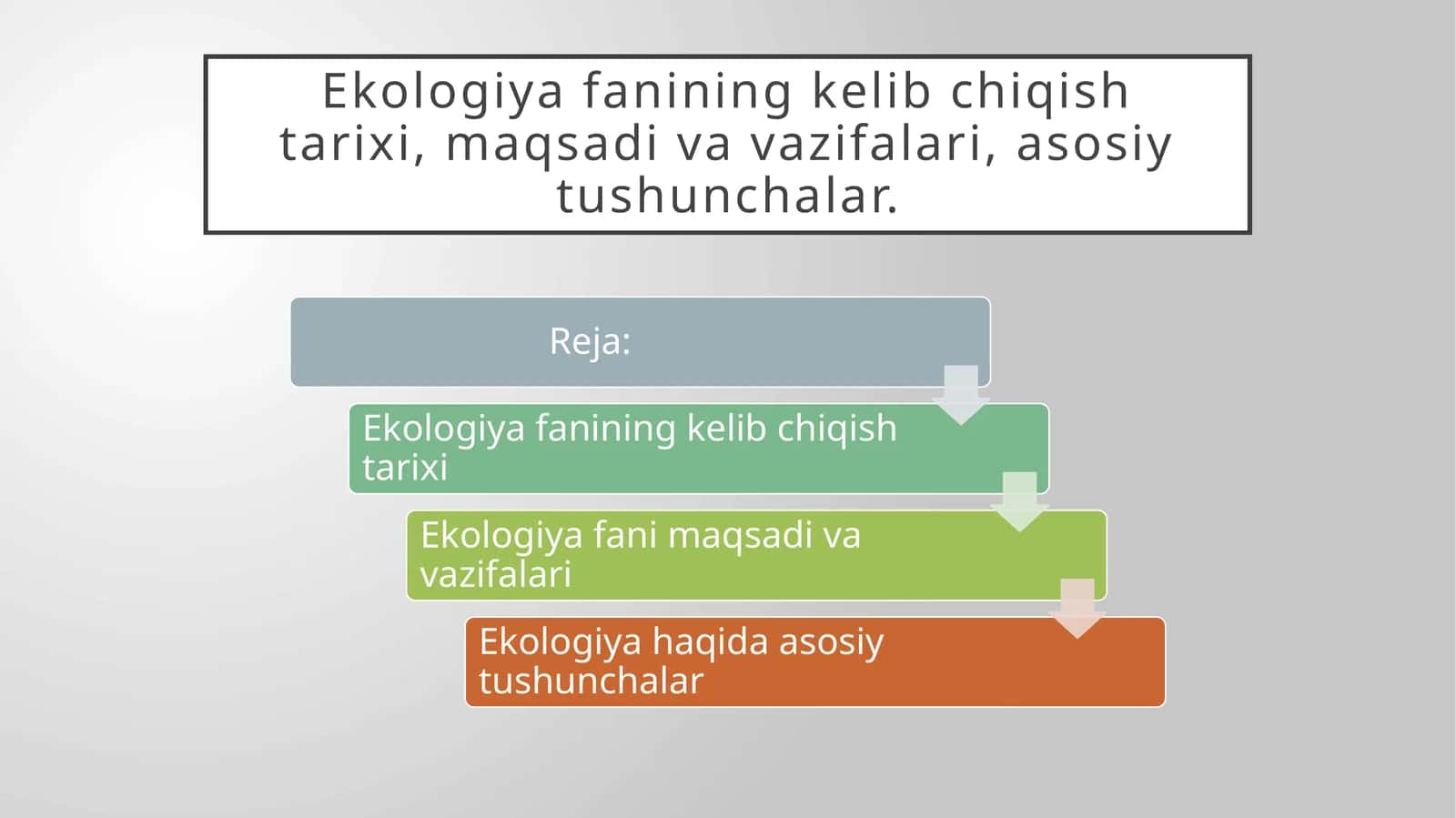 Ekologiya fanining kelib chiqish tarixi, maqsadi va vazifalari, asosiy tushunchalar.

Reja:

Ekologiya fanining kelib chiqish tarixi

Ekologiya fani maqsadi va vazifalari

Ekologiya haqida asosiy tushunchalar